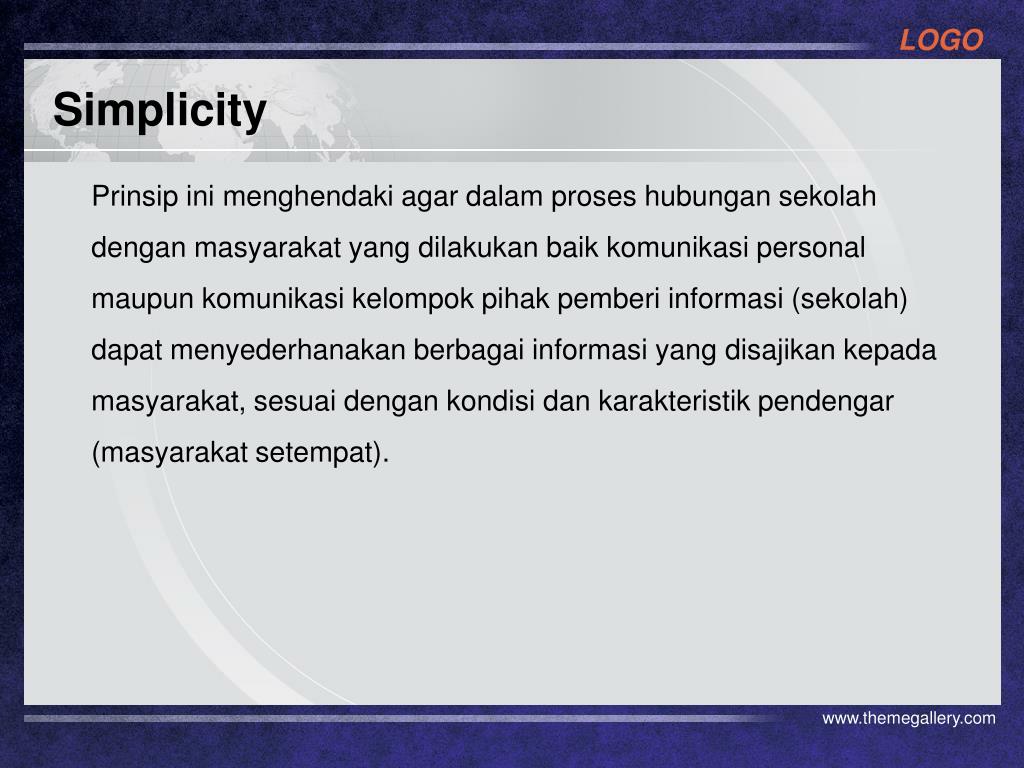 LOGO

Simplicity

Prinsip ini menghendaki agar dalam proses hubungan sekolah dengan masyarakat yang dilakukan baik komunikasi personal maupun komunikasi kelompok pihak pemberi informasi (sekolah) dapat menyederhanakan berbagai informasi yang disajikan kepada masyarakat, sesuai dengan kondisi dan karakteristik pendengar (masyarakat setempat).

www.themegallery.com